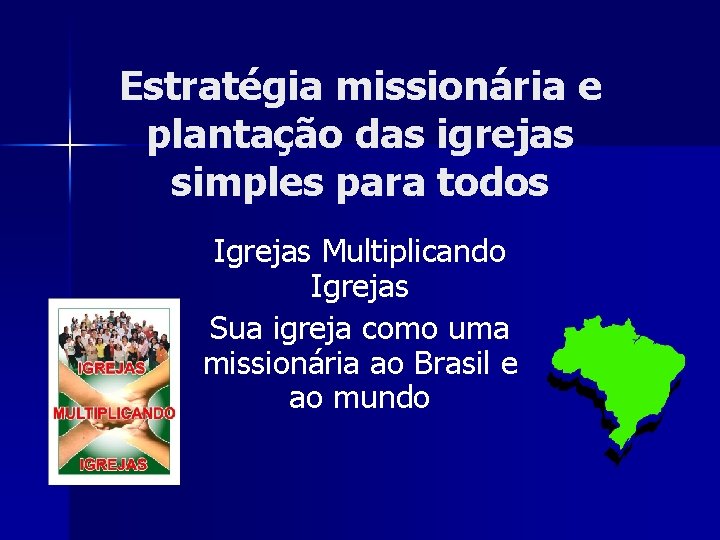 Estratégia missionária e plantação das igrejas simples para todos

Igrejas Multiplicando Igrejas

Sua igreja como uma missionária ao Brasil e ao mundo

IGREJAS
MULTIPLICANDO
IGREJAS